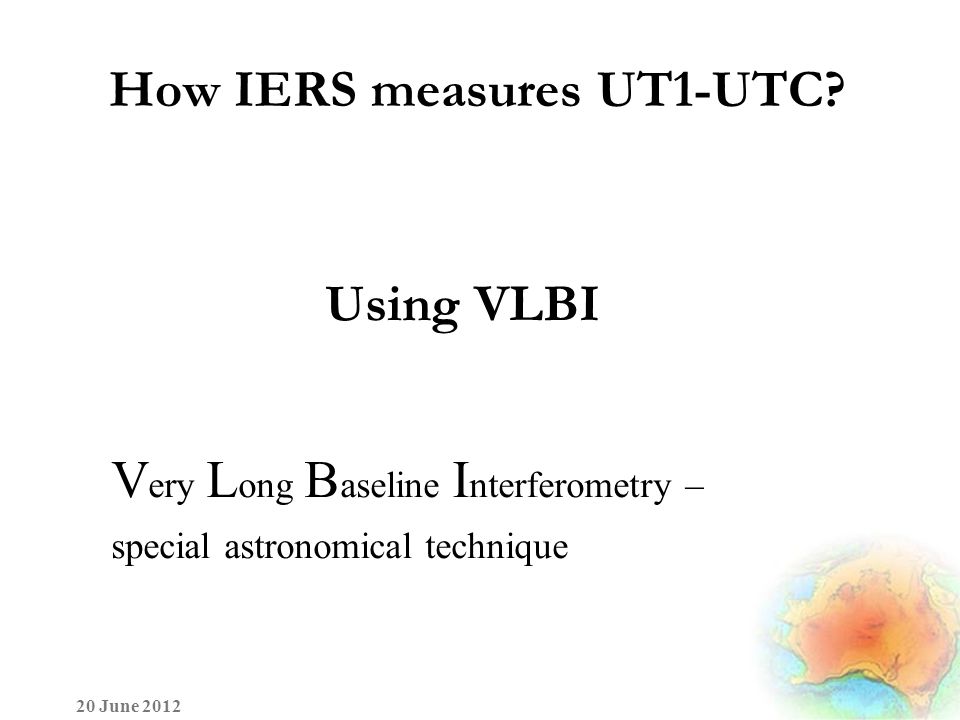 How IERS measures UT1-UTC?

Using VLBI

Very Long Baseline Interferometry – special astronomical technique

20 June 2012